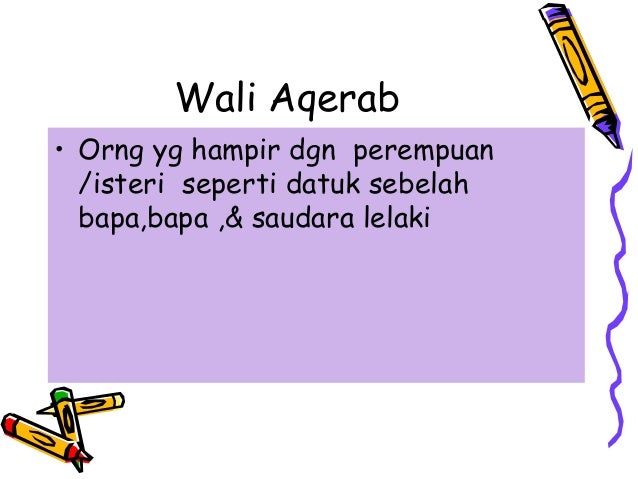 Wali Aqerab

• Orng yg hampir dgn perempuan /isteri seperti datuk sebelah bapa,bapa ,& saudara lelaki